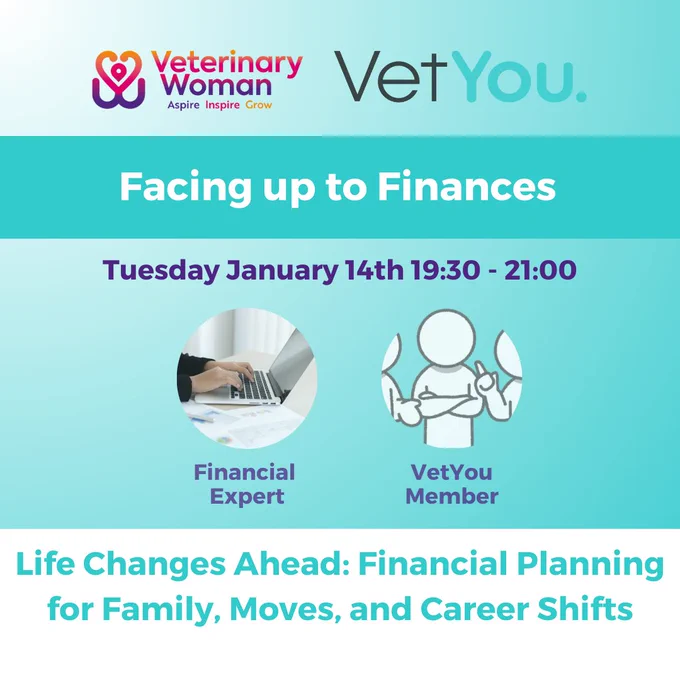 Veterinary Woman
Aspire Inspire Grow

VetYou.

Facing up to Finances

Tuesday January 14th 19:30 - 21:00

Financial Expert

VetYou Member

Life Changes Ahead: Financial Planning for Family, Moves, and Career Shifts